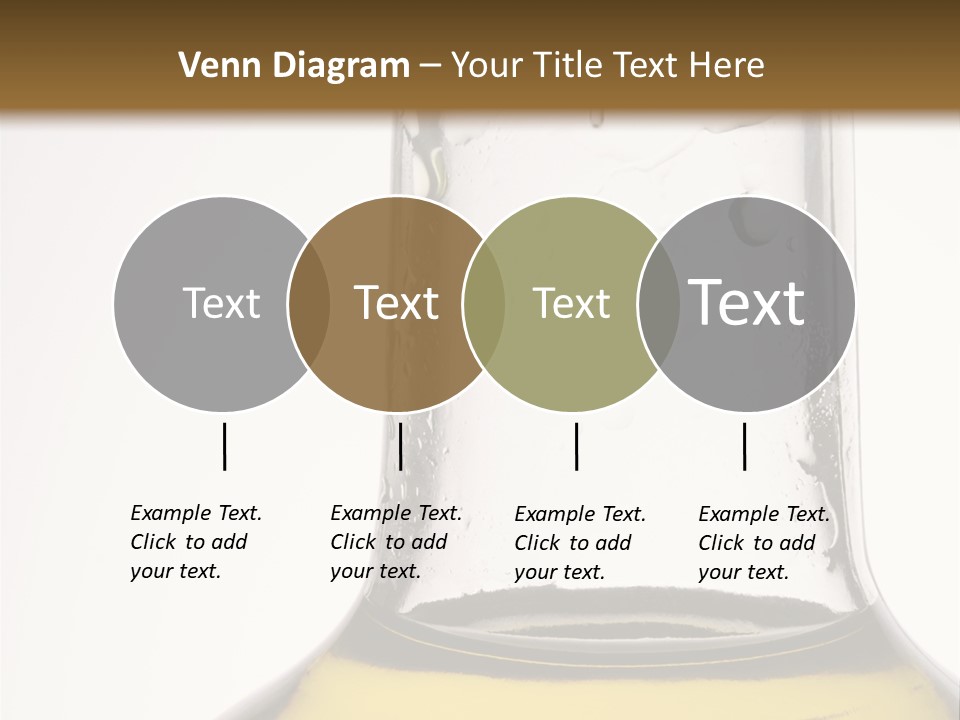 Venn Diagram – Your Title Text Here

Text

Text

Text

Text

Example Text. Click to add your text.

Example Text. Click to add your text.

Example Text. Click to add your text.

Example Text. Click to add your text.